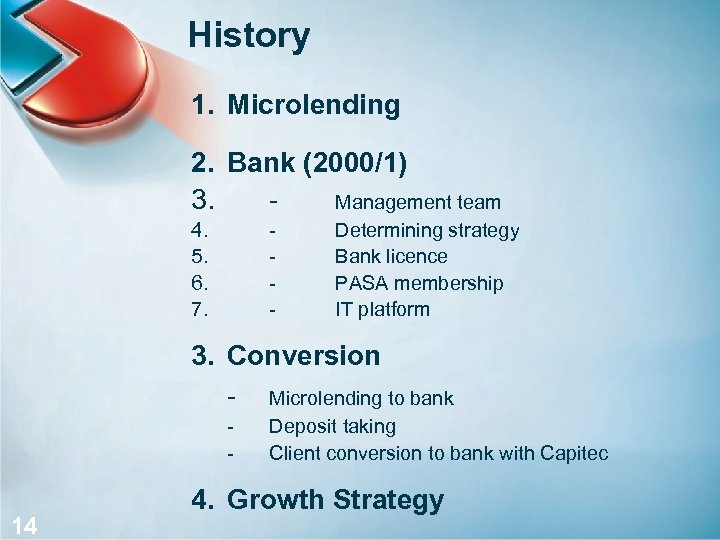 History

1. Microlending

2. Bank (2000/1)
3. - Management team
4. - Determining strategy
5. - Bank licence
6. - PASA membership
7. - IT platform

3. Conversion
- Microlending to bank
- Deposit taking
- Client conversion to bank with Capitec

4. Growth Strategy

14